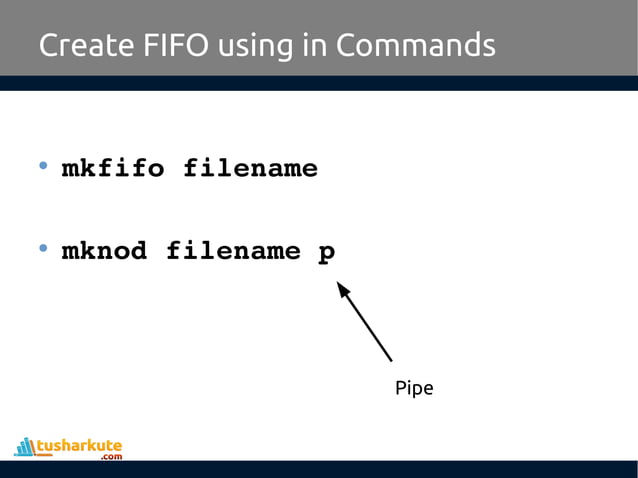 Create FIFO using in Commands

• mkfifo filename

• mknod filename p

Pipe

tusharkute
.com